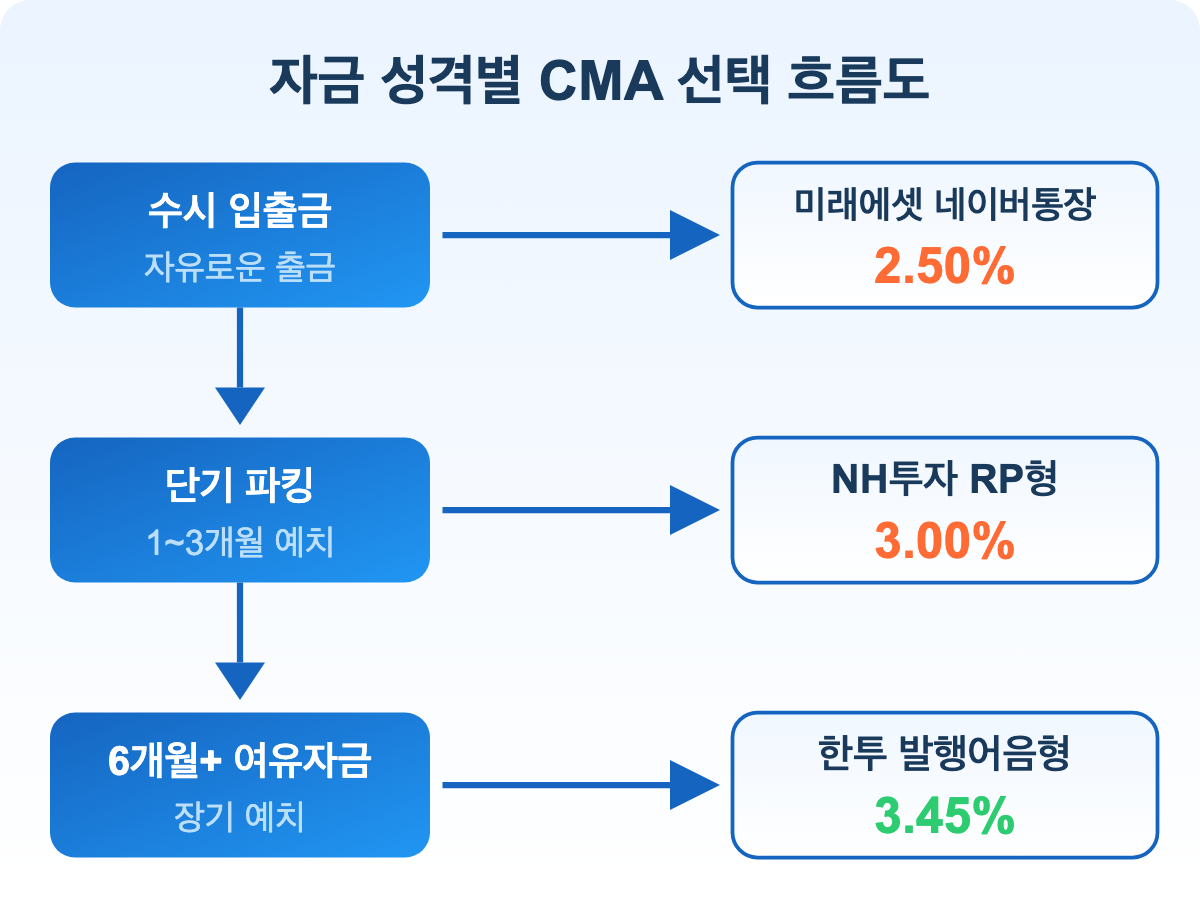 자금 성격별 CMA 선택 흐름도

수시 입출금
자유로운 출금

미래에셋 네이버통장
2.50%

단기 파킹
1~3개월 예치

NH투자 RP형
3.00%

6개월+ 여유자금
장기 예치

한투 발행어음형
3.45%